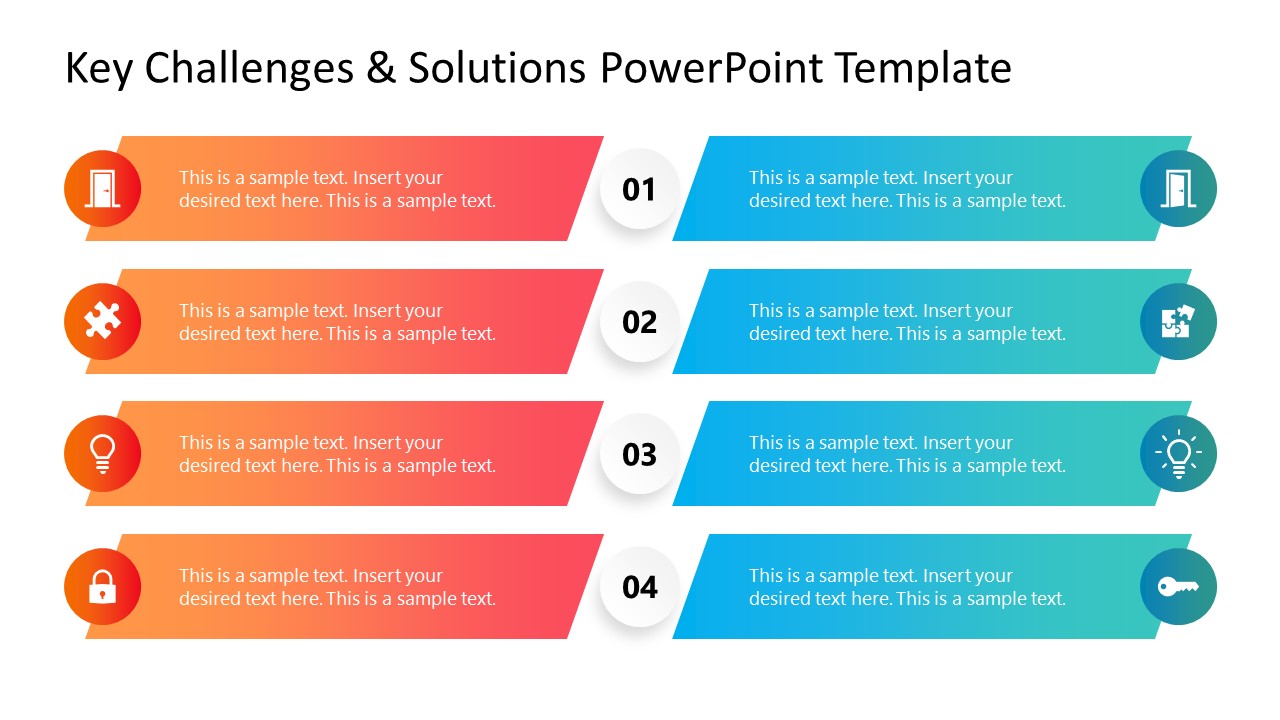 Key Challenges & Solutions PowerPoint Template

This is a sample text. Insert your desired text here. This is a sample text.

01

This is a sample text. Insert your desired text here. This is a sample text.

This is a sample text. Insert your desired text here. This is a sample text.

02

This is a sample text. Insert your desired text here. This is a sample text.

This is a sample text. Insert your desired text here. This is a sample text.

03

This is a sample text. Insert your desired text here. This is a sample text.

This is a sample text. Insert your desired text here. This is a sample text.

04

This is a sample text. Insert your desired text here. This is a sample text.